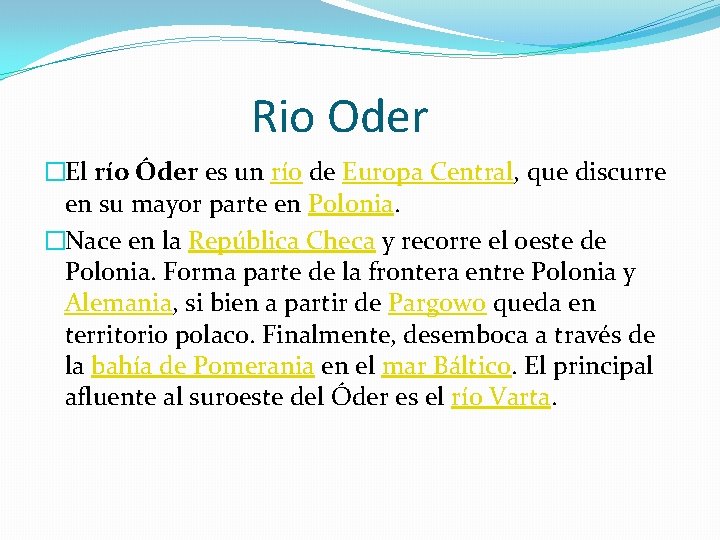 Rio Oder

El río Óder es un río de Europa Central, que discurre en su mayor parte en Polonia.

Nace en la República Checa y recorre el oeste de Polonia. Forma parte de la frontera entre Polonia y Alemania, si bien a partir de Pargowo queda en territorio polaco. Finalmente, desemboca a través de la bahía de Pomerania en el mar Báltico. El principal afluente al suroeste del Óder es el río Varta.